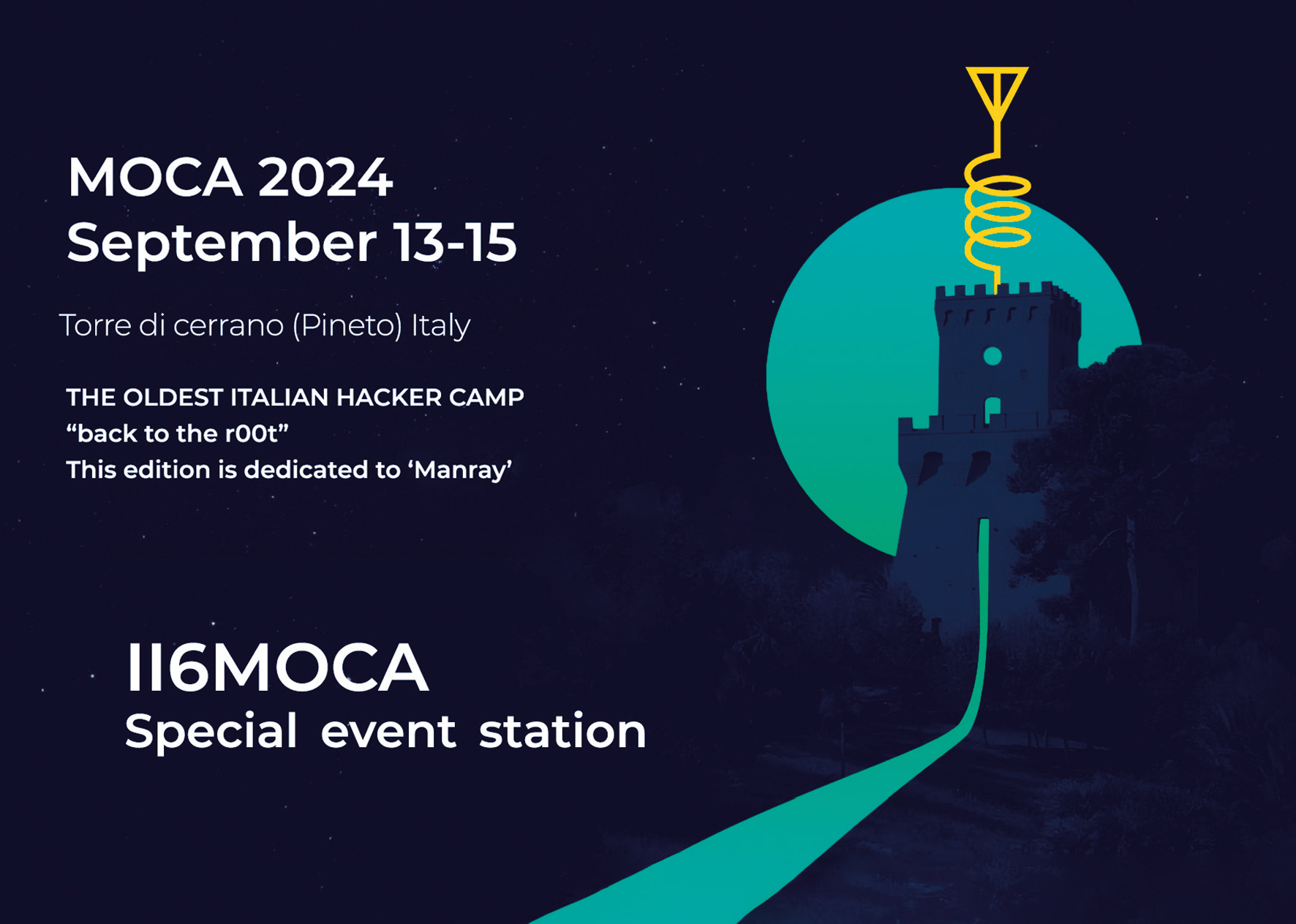 MOCA 2024
September 13-15

Torre di cerrano (Pineto) Italy

THE OLDEST ITALIAN HACKER CAMP
“back to the r00t”
This edition is dedicated to ‘Manray’

II6MOCA
Special event station